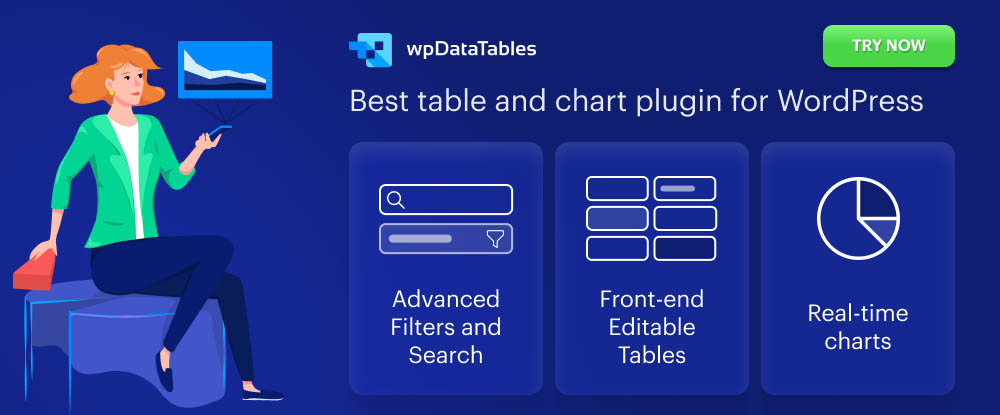 wpDataTables

TRY NOW

Best table and chart plugin for WordPress

Advanced Filters and Search

Front-end Editable Tables

Real-time charts